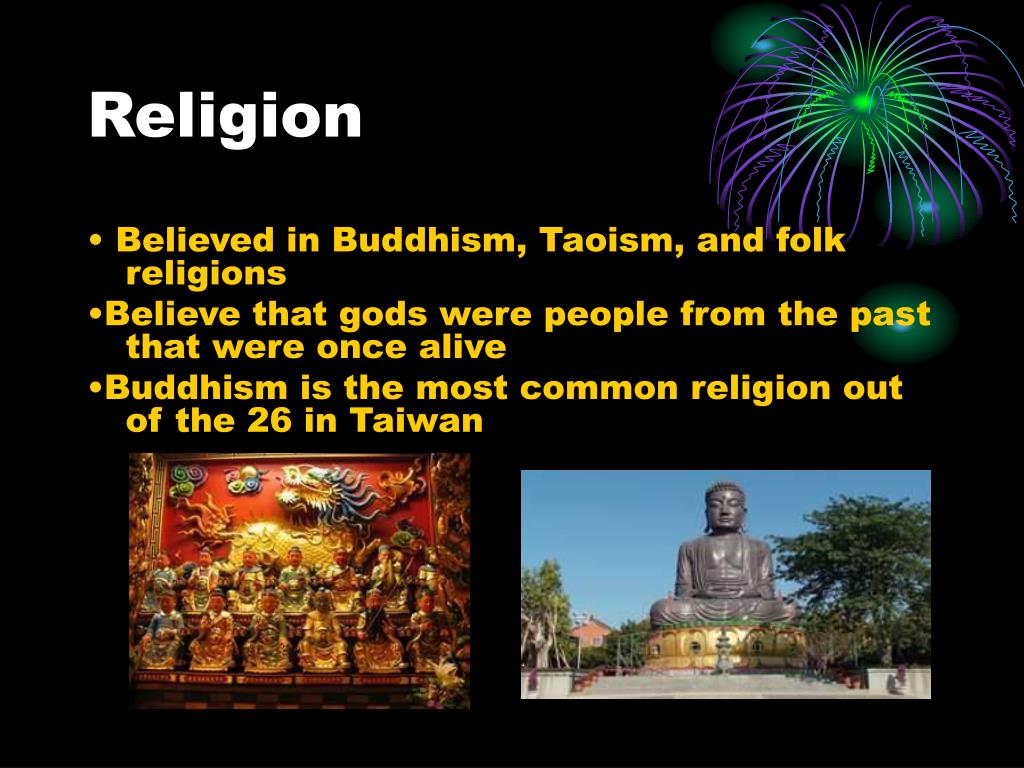 Religion

• Believed in Buddhism, Taoism, and folk religions

•Believe that gods were people from the past that were once alive

•Buddhism is the most common religion out of the 26 in Taiwan